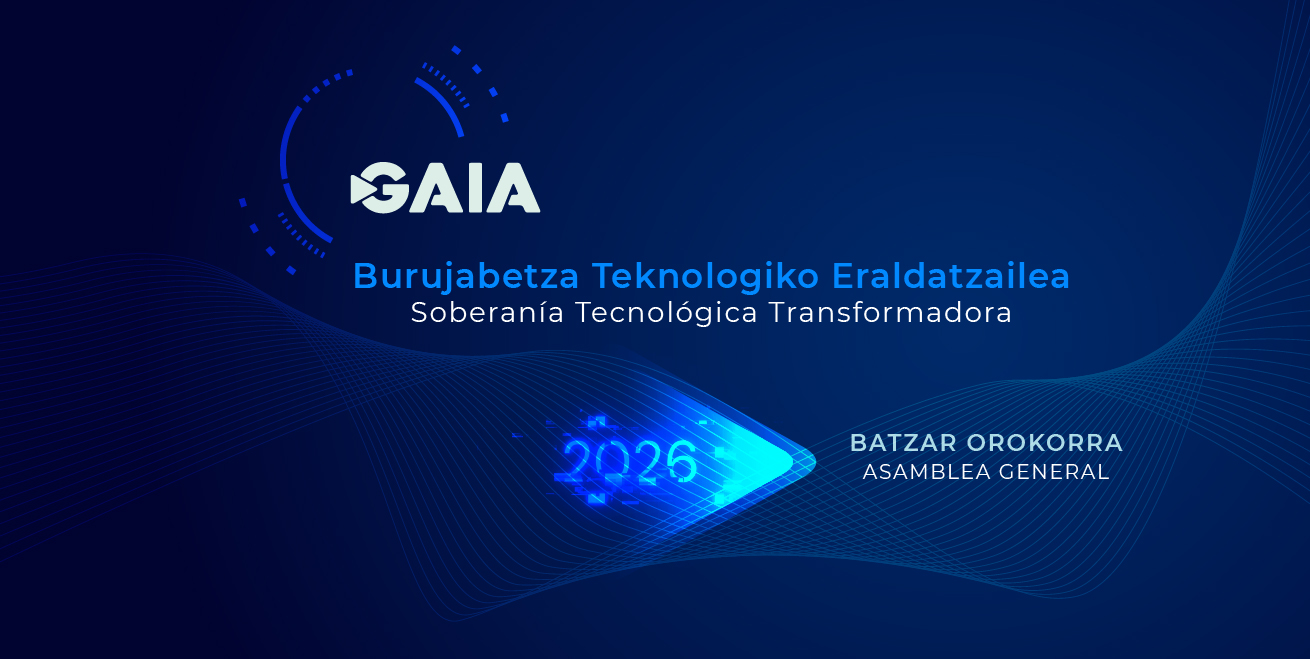 GAIA

Burujabetza Teknologiko Eraldatzailea
Soberanía Tecnológica Transformadora

2026

BATZAR OROKORRA
ASAMBLEA GENERAL